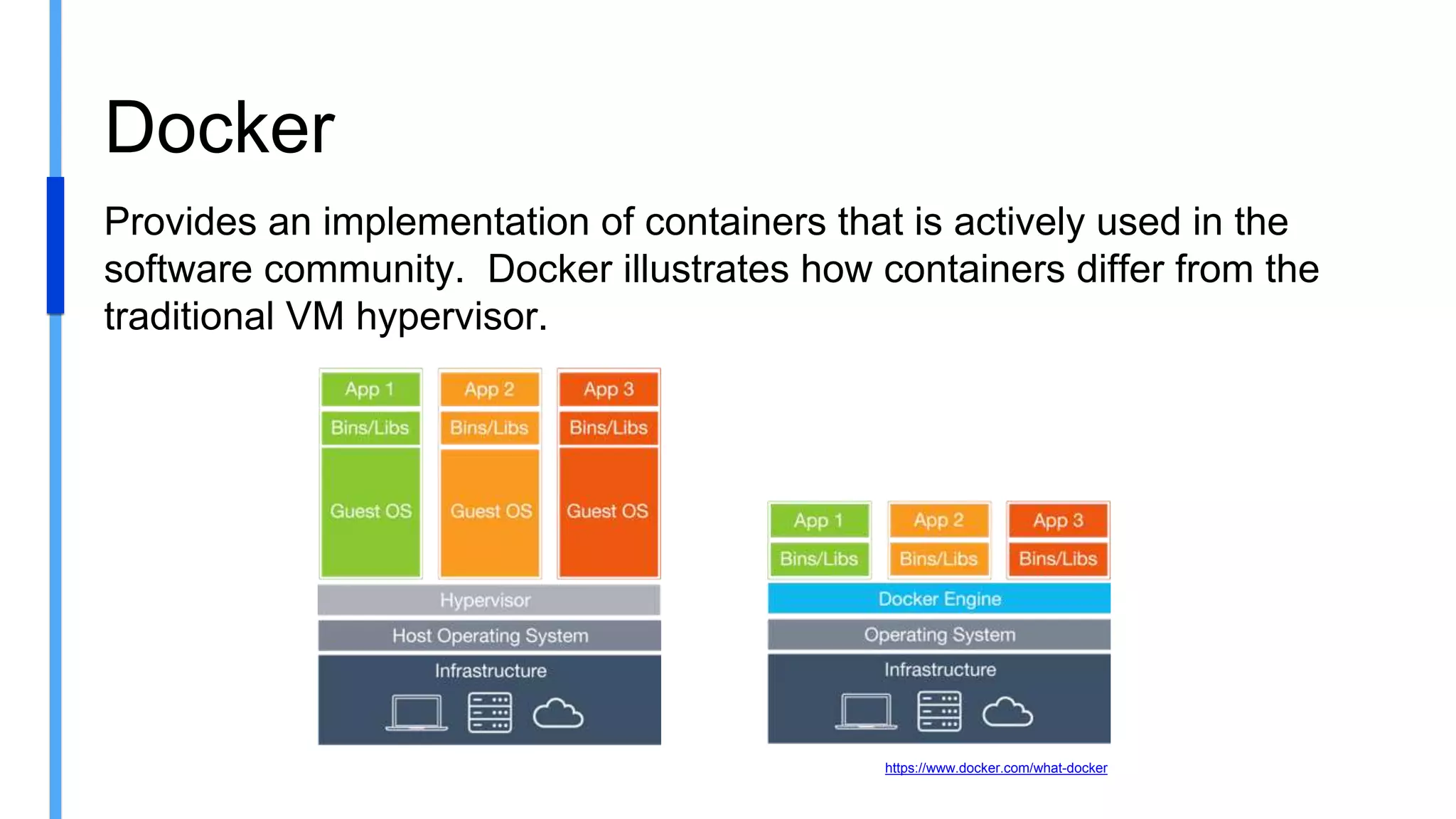 Docker

Provides an implementation of containers that is actively used in the software community.  Docker illustrates how containers differ from the traditional VM hypervisor.

App 1
Bins/Libs
Guest OS

App 2
Bins/Libs
Guest OS

App 3
Bins/Libs
Guest OS

Hypervisor
Host Operating System
Infrastructure

App 1
Bins/Libs

App 2
Bins/Libs

App 3
Bins/Libs

Docker Engine
Operating System
Infrastructure

https://www.docker.com/what-docker